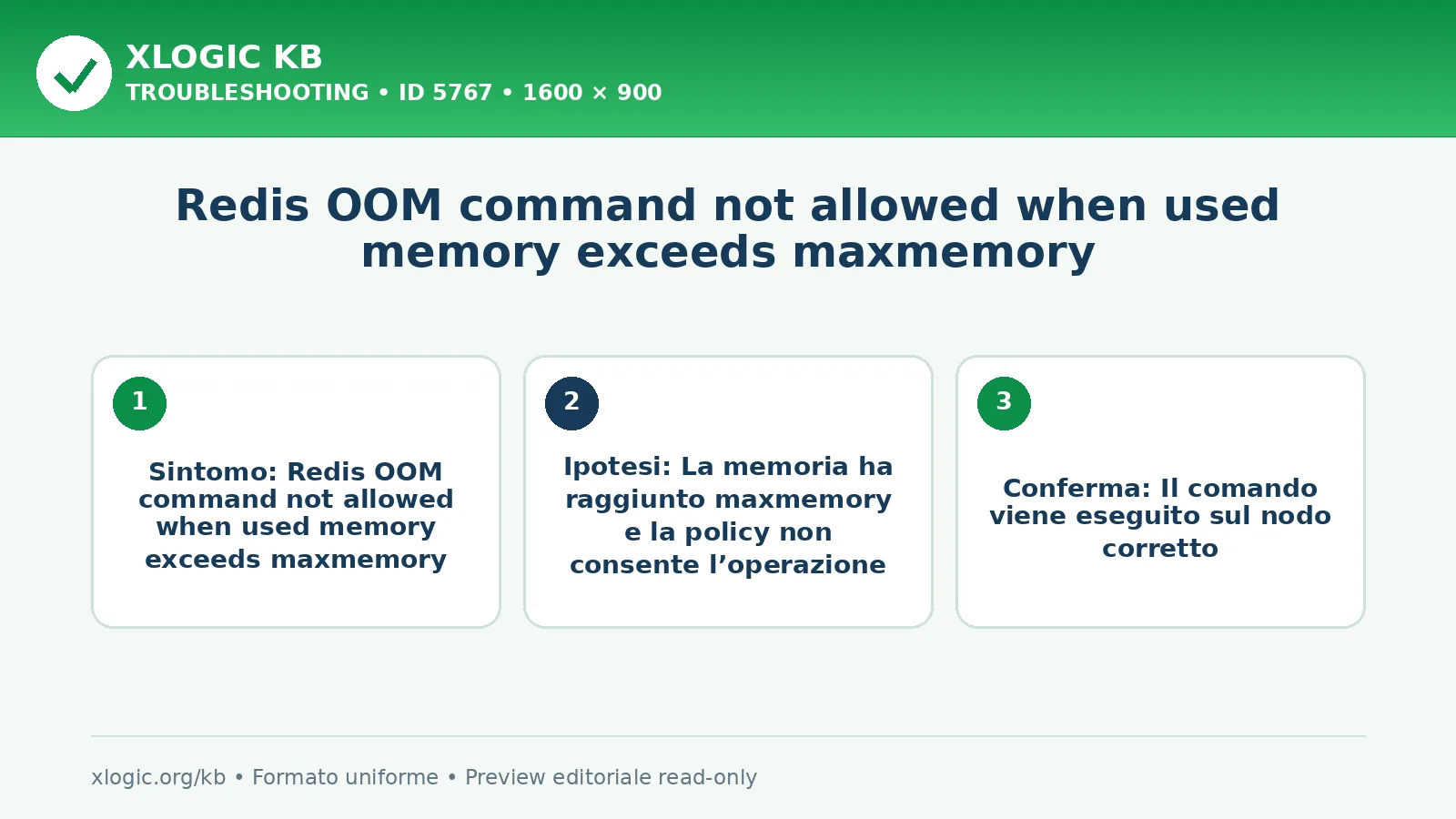 XLOGIC KB
TROUBLESHOOTING • ID 5767 • 1600 × 900

Redis OOM command not allowed when used memory exceeds maxmemory

1

Sintomo: Redis OOM command not allowed when used memory exceeds maxmemory

2

Ipotesi: La memoria ha raggiunto maxmemory e la policy non consente l’operazione

3

Conferma: Il comando viene eseguito sul nodo corretto

xlogic.org/kb • Formato uniforme • Preview editoriale read-only